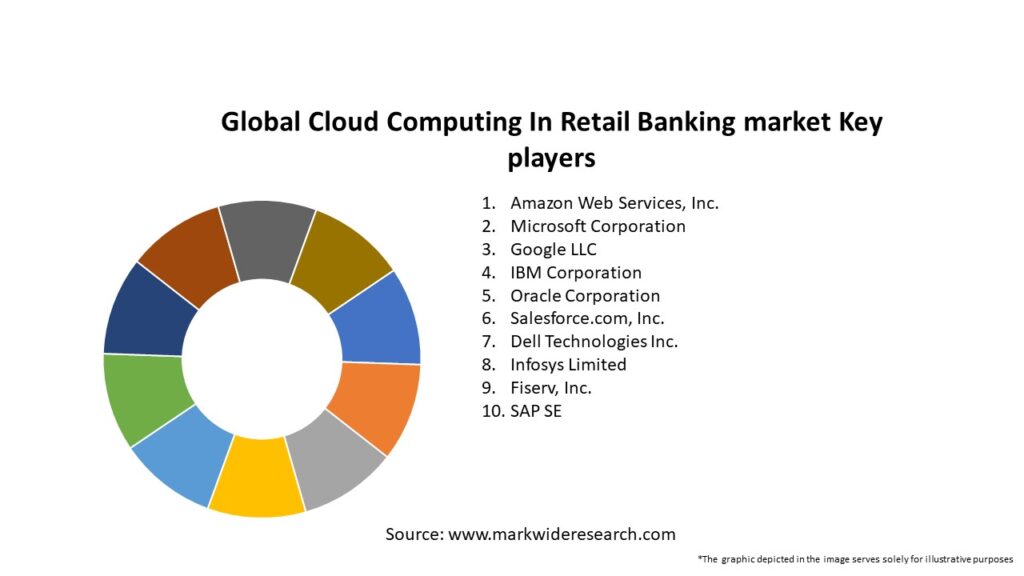 Global Cloud Computing In Retail Banking market Key players

1. Amazon Web Services, Inc.
2. Microsoft Corporation
3. Google LLC
4. IBM Corporation
5. Oracle Corporation
6. Salesforce.com, Inc.
7. Dell Technologies Inc.
8. Infosys Limited
9. Fiserv, Inc.
10. SAP SE

Source: www.markwideresearch.com

*The graphic depicted in the image serves solely for illustrative purposes